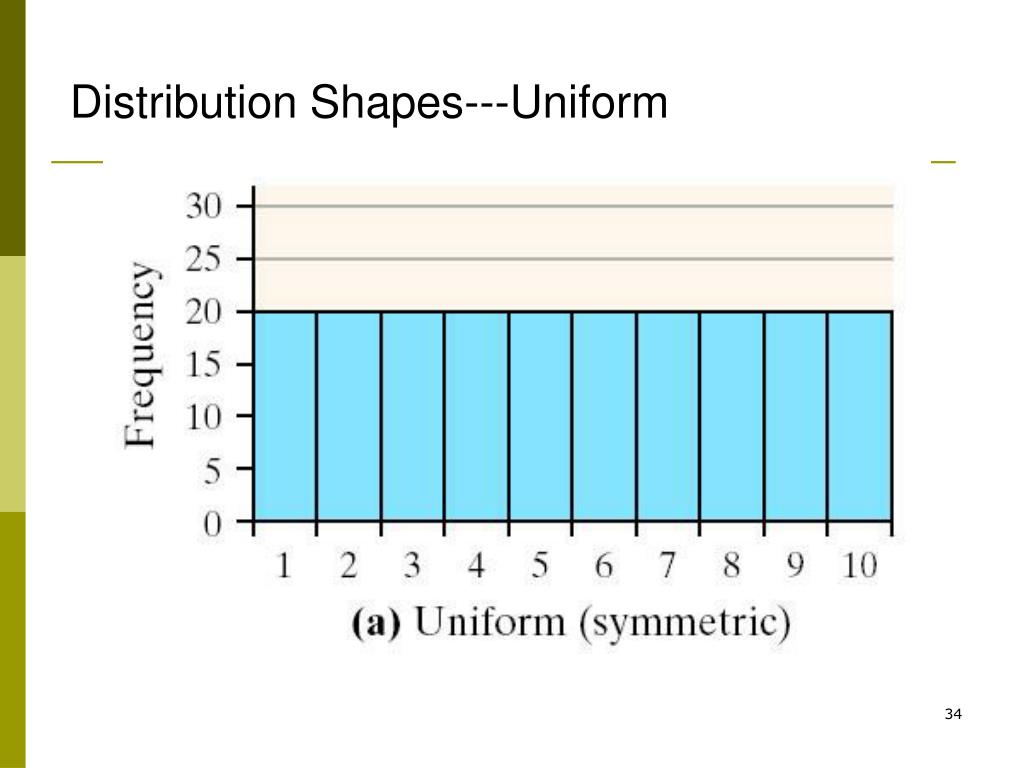 Distribution Shapes---Uniform

Frequency

30
25
20
15
10
5
0

1 2 3 4 5 6 7 8 9 10

(a) Uniform (symmetric)

34